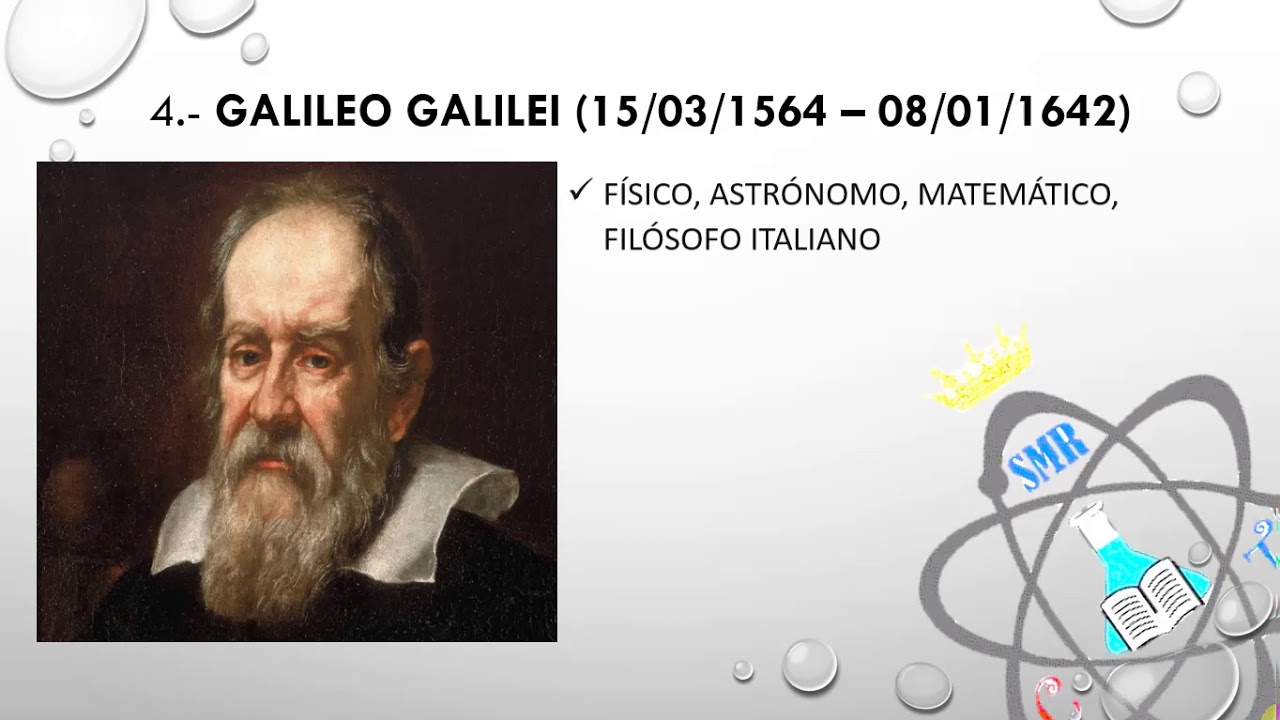 4.- GALILEO GALILEI (15/03/1564 – 08/01/1642)

✓ FÍSICO, ASTRÓNOMO, MATEMÁTICO, FILÓSOFO ITALIANO

SMR